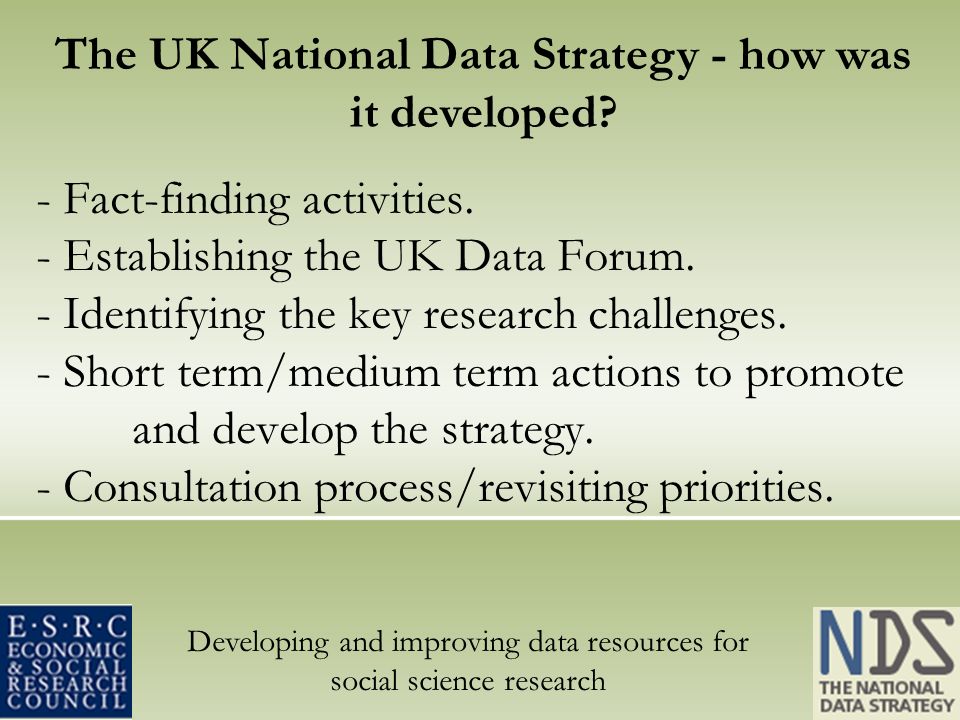 The UK National Data Strategy - how was it developed?

- Fact-finding activities.
- Establishing the UK Data Forum.
- Identifying the key research challenges.
- Short term/medium term actions to promote and develop the strategy.
- Consultation process/revisiting priorities.

E·S·R·C ECONOMIC & SOCIAL RESEARCH COUNCIL

Developing and improving data resources for social science research

NDS THE NATIONAL DATA STRATEGY